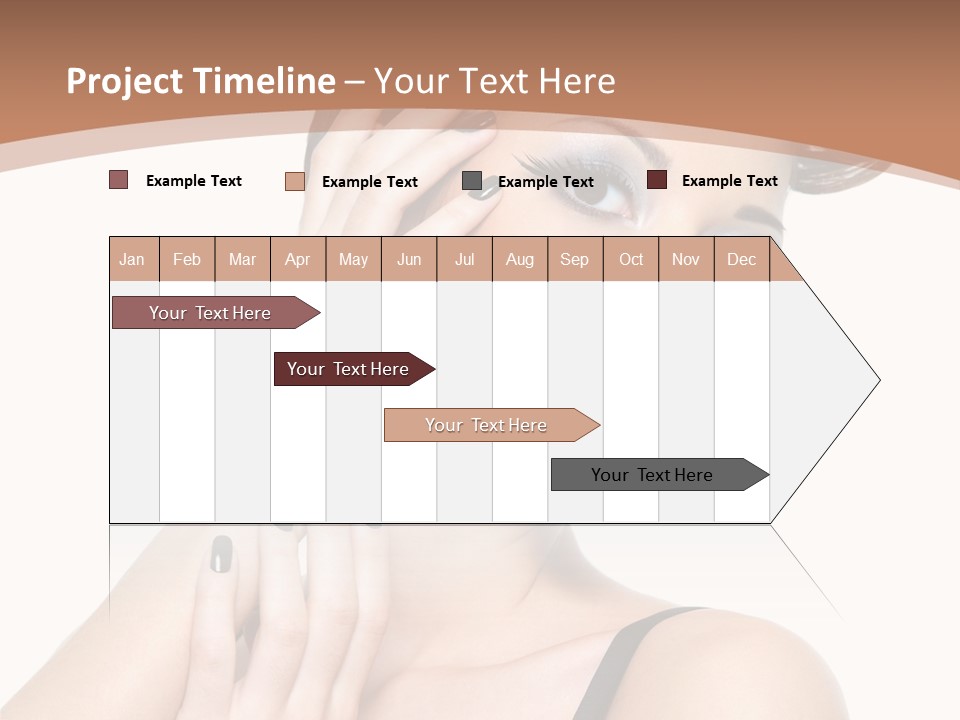 Project Timeline – Your Text Here

Example Text
Example Text
Example Text
Example Text

| Jan | Feb | Mar | Apr | May | Jun | Jul | Aug | Sep | Oct | Nov | Dec |
|---|---|---|---|---|---|---|---|---|---|---|---|

Your Text Here
Your Text Here
Your Text Here
Your Text Here